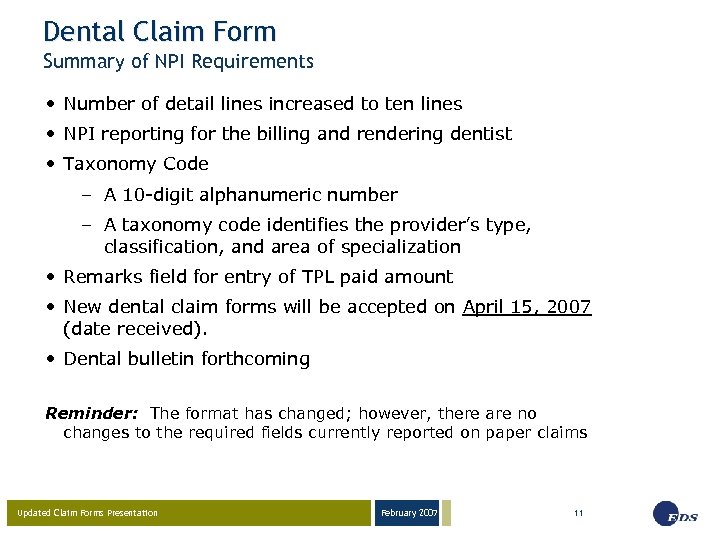 Dental Claim Form
Summary of NPI Requirements

• Number of detail lines increased to ten lines
• NPI reporting for the billing and rendering dentist
• Taxonomy Code
– A 10-digit alphanumeric number
– A taxonomy code identifies the provider's type, classification, and area of specialization
• Remarks field for entry of TPL paid amount
• New dental claim forms will be accepted on April 15, 2007 (date received).
• Dental bulletin forthcoming

Reminder: The format has changed; however, there are no changes to the required fields currently reported on paper claims

Updated Claim Forms Presentation
February 2007
11
EDS